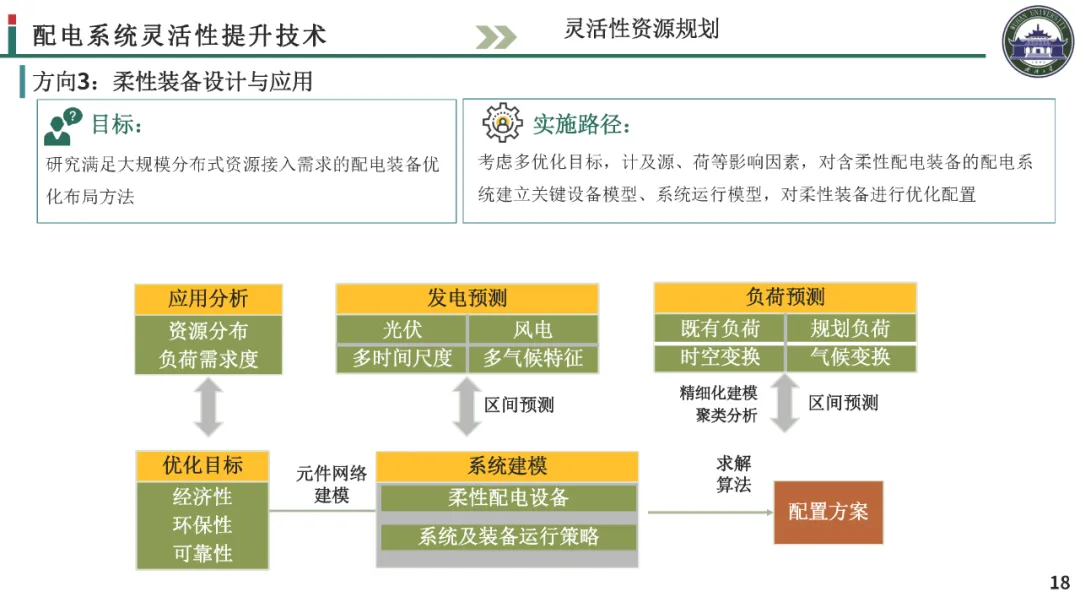 配电系统灵活性提升技术

灵活性资源规划

方向3：柔性装备设计与应用

目标：

研究满足大规模分布式资源接入需求的配电装备优化布局方法

实施路径：

考虑多优化目标，计及源、荷等影响因素，对含柔性配电装备的配电系统建立关键设备模型、系统运行模型，对柔性装备进行优化配置

应用分析

资源分布

负荷需求度

发电预测

光伏

风电

多时间尺度

多气候特征

负荷预测

既有负荷

规划负荷

时空变换

气候变换

区间预测

精细化建模

聚类分析

区间预测

优化目标

经济性

环保性

可靠性

元件网络建模

系统建模

柔性配电设备

系统及装备运行策略

求解算法

配置方案

18